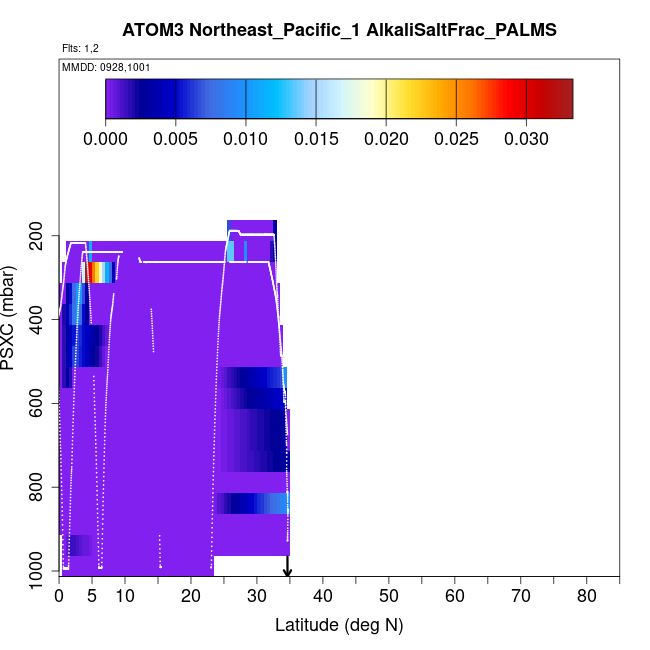 ATOM3 Northeast_Pacific_1 AlkaliSaltFrac_PALMS

Flts: 1,2

MMDD: 0928,1001

0.000 0.005 0.010 0.015 0.020 0.025 0.030

PSXC (mbar)

200
400
600
800
1000

0 5 10 20 30 40 50 60 70 80

Latitude (deg N)